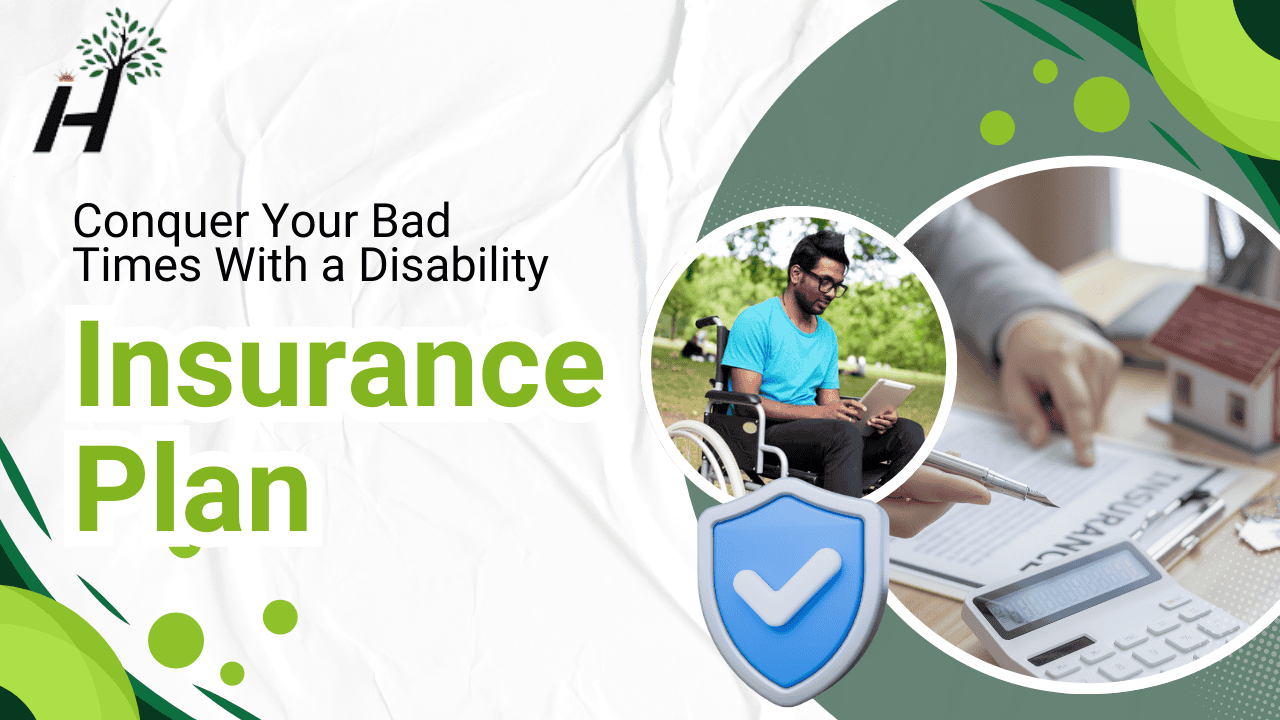 H

Conquer Your Bad Times With a Disability

Insurance Plan

INSURANCE